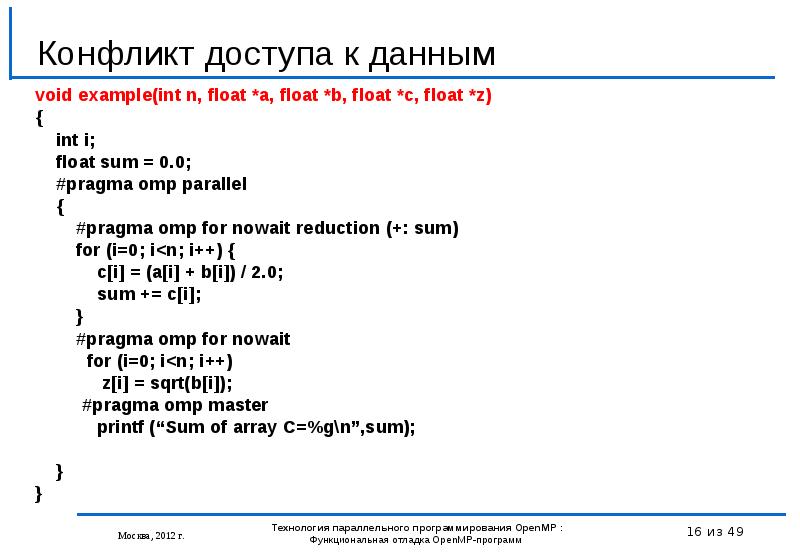 Конфликт доступа к данным

void example(int n, float *a, float *b, float *c, float *z)
{
int i;
float sum = 0.0;
#pragma omp parallel
{
#pragma omp for nowait reduction (+: sum)
for (i=0; i<n; i++) {
c[i] = (a[i] + b[i]) / 2.0;
sum += c[i];
}
#pragma omp for nowait
for (i=0; i<n; i++)
z[i] = sqrt(b[i]);
#pragma omp master
printf (“Sum of array C=%g\n”,sum);

}
}

Москва, 2012 г.

Технология параллельного программирования OpenMP : Функциональная отладка OpenMP-программ

16 из 49